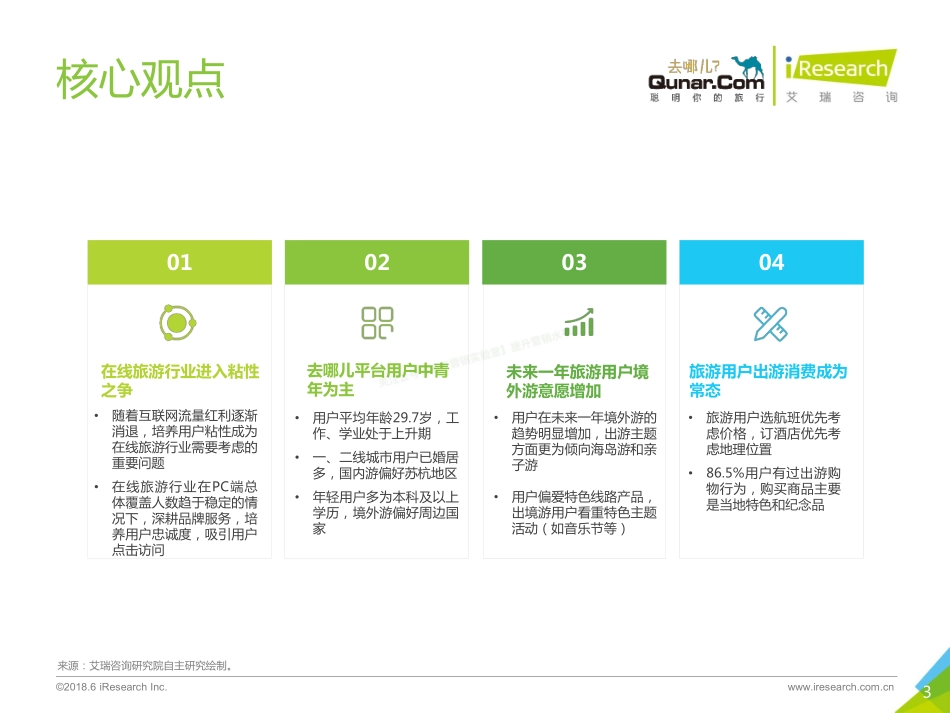 核心观点

去哪儿?
Qunar.Com
聪明你的旅行

iResearch
艾瑞咨询

01

在线旅游行业进入粘性之争

• 随着互联网流量红利逐渐消退，培养用户粘性成为在线旅游行业需要考虑的重要问题

• 在线旅游行业在PC端总体覆盖人数趋于稳定的情况下，深耕品牌服务，培养用户忠诚度，吸引用户点击访问

02

去哪儿平台用户中青年为主

• 用户平均年龄29.7岁，工作、学业处于上升期

• 一、二线城市用户已婚居多，国内游偏好苏杭地区

• 年轻用户多为本科及以上学历，境外游偏好周边国家

03

未来一年旅游用户境外游意愿增加

• 用户在未来一年境外游的趋势明显增加，出游主题方面更为倾向海岛游和亲子游

• 用户偏爱特色线路产品，出境游用户看重特色主题活动（如音乐节等）

04

旅游用户出游消费成为常态

• 旅游用户选航班优先考虑价格，订酒店优先考虑地理位置

• 86.5%用户有过出游购物行为，购买商品主要是当地特色和纪念品

来源：艾瑞咨询研究院自主研究绘制。

©2018.6 iResearch Inc.

www.iresearch.com.cn

3